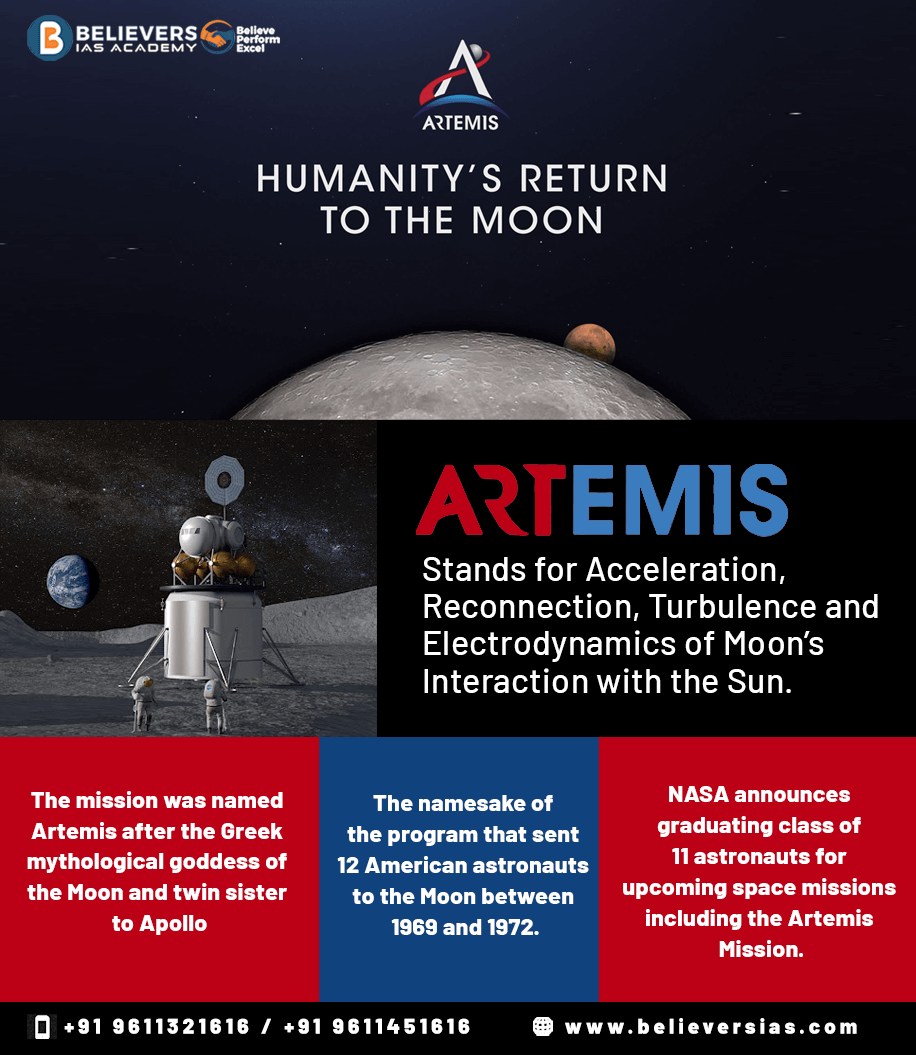 BELIEVERS IAS ACADEMY Believe Perform Excel

ARTEMIS

HUMANITY'S RETURN TO THE MOON

ARTEMIS

Stands for Acceleration, Reconnection, Turbulence and Electrodynamics of Moon's Interaction with the Sun.

The mission was named Artemis after the Greek mythological goddess of the Moon and twin sister to Apollo

The namesake of the program that sent 12 American astronauts to the Moon between 1969 and 1972.

NASA announces graduating class of 11 astronauts for upcoming space missions including the Artemis Mission.

+91 9611321616 / +91 9611451616

www.believersias.com